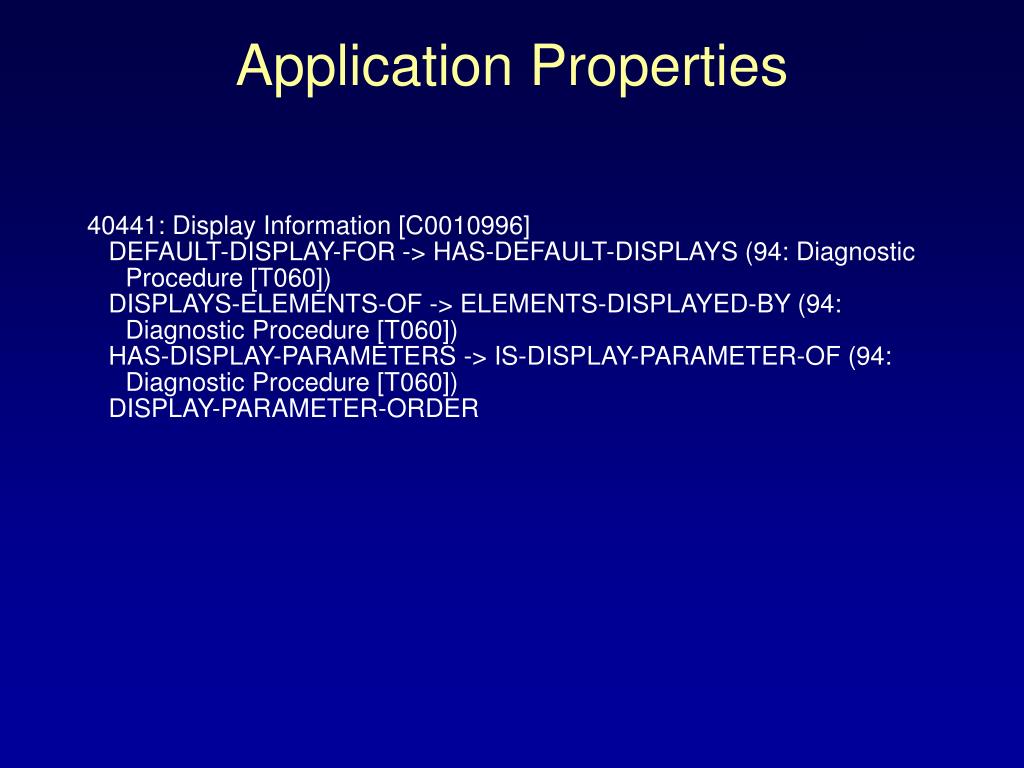 Application Properties

40441: Display Information [C0010996]
DEFAULT-DISPLAY-FOR -> HAS-DEFAULT-DISPLAYS (94: Diagnostic Procedure [T060])
DISPLAYS-ELEMENTS-OF -> ELEMENTS-DISPLAYED-BY (94: Diagnostic Procedure [T060])
HAS-DISPLAY-PARAMETERS -> IS-DISPLAY-PARAMETER-OF (94: Diagnostic Procedure [T060])
DISPLAY-PARAMETER-ORDER